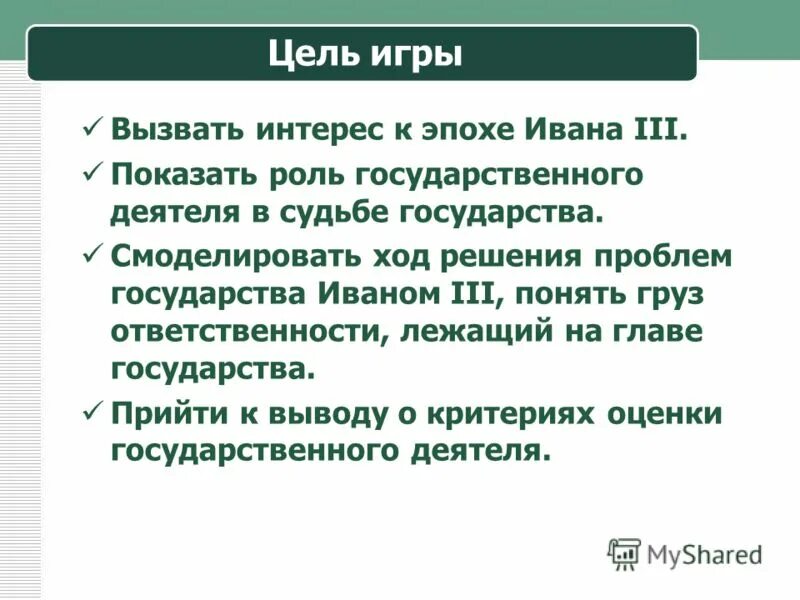 Цель игры

✓ Вызвать интерес к эпохе Ивана III.

✓ Показать роль государственного деятеля в судьбе государства.

✓ Смоделировать ход решения проблем государства Иваном III, понять груз ответственности, лежащий на главе государства.

✓ Прийти к выводу о критериях оценки государственного деятеля.

MyShared